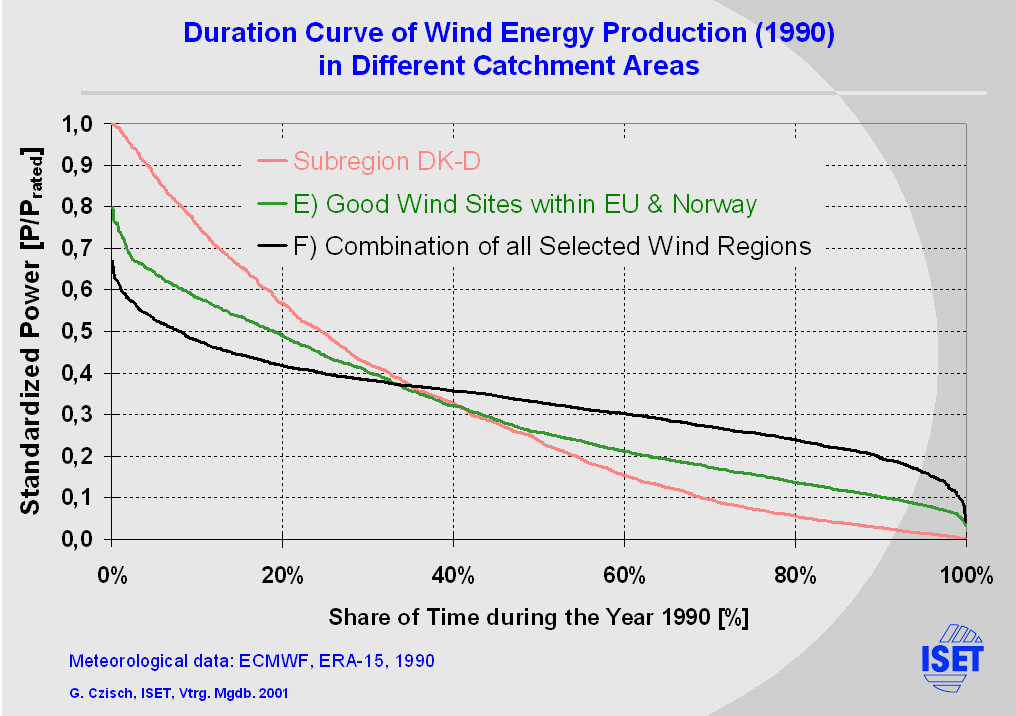 Duration Curve of Wind Energy Production (1990)
in Different Catchment Areas

Standardized Power [P/P$_{rated}$]

1,0
0,9
0,8
0,7
0,6
0,5
0,4
0,3
0,2
0,1
0,0

Subregion DK-D
E) Good Wind Sites within EU & Norway
F) Combination of all Selected Wind Regions

0%
20%
40%
60%
80%
100%

Share of Time during the Year 1990 [%]

Meteorological data: ECMWF, ERA-15, 1990

G. Czisch, ISET, Vtrg. Mgdb. 2001

ISET